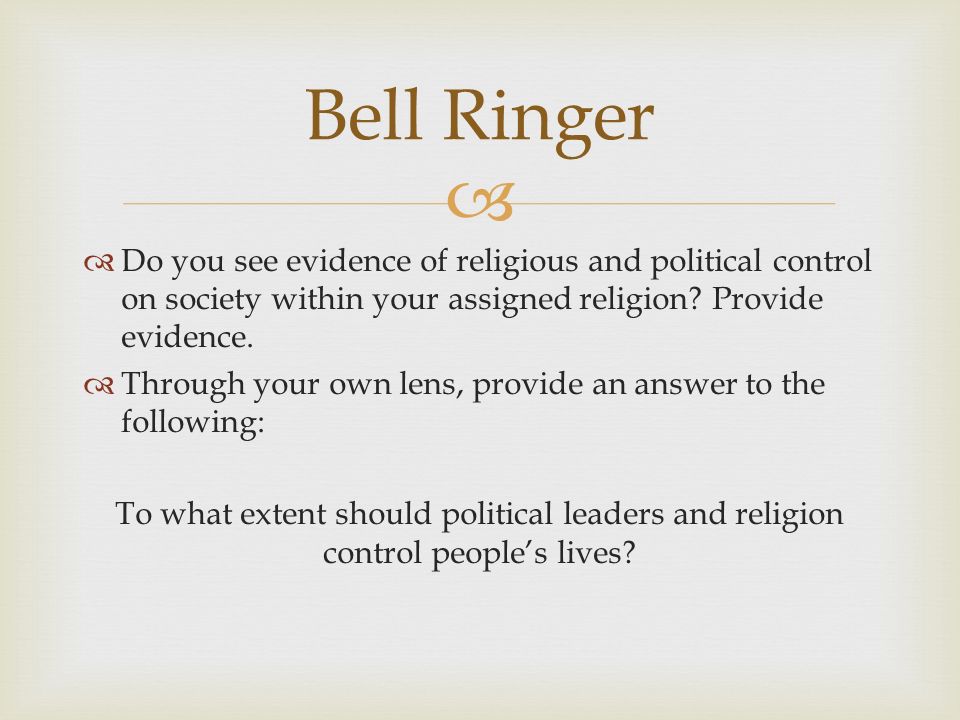 Bell Ringer

Do you see evidence of religious and political control on society within your assigned religion? Provide evidence.

Through your own lens, provide an answer to the following:

To what extent should political leaders and religion control people's lives?